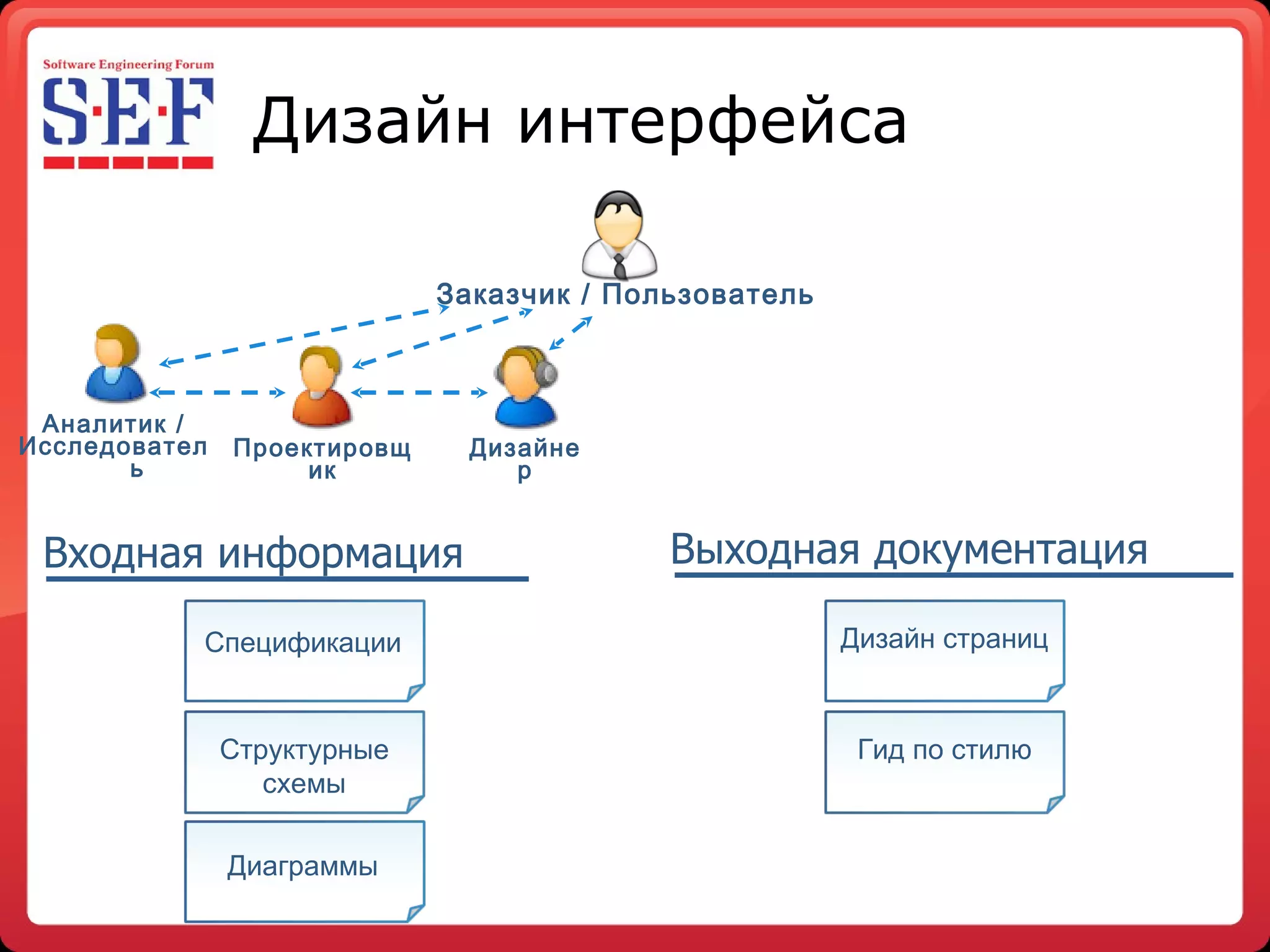 Software Engineering Forum
S·E·F

Дизайн интерфейса

Заказчик / Пользователь

Аналитик / Исследователь

Проектировщик

Дизайнер

Входная информация

Спецификации

Структурные схемы

Диаграммы

Выходная документация

Дизайн страниц

Гид по стилю